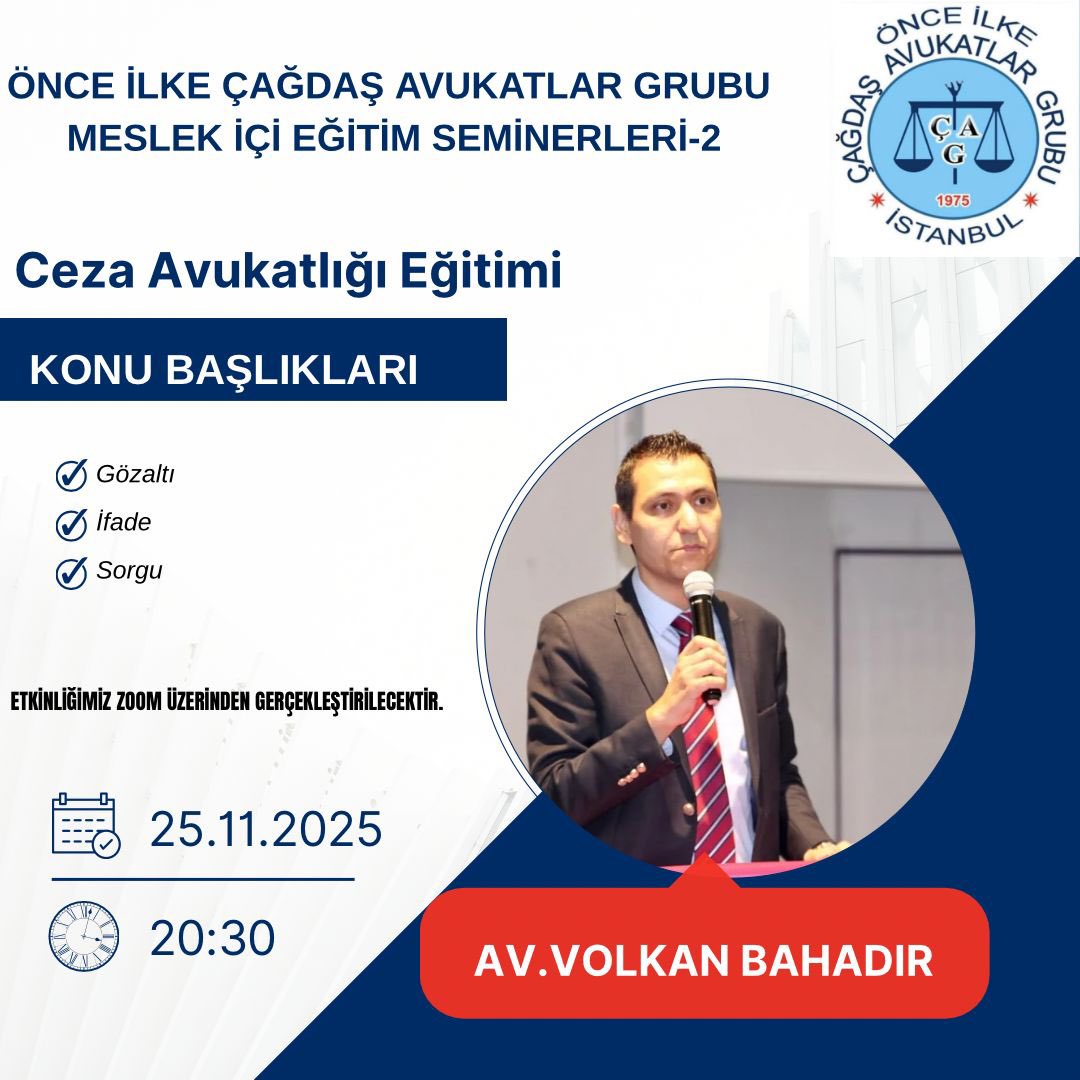 ÖNCE İLKE ÇAĞDAŞ AVUKATLAR GRUBU
MESLEK İÇİ EĞİTİM SEMİNERLERİ-2

ÖNCE İLKE
ÇAĞDAŞ AVUKATLAR GRUBU
ÇAG
1975
İSTANBUL

Ceza Avukatlığı Eğitimi

KONU BAŞLIKLARI

Gözaltı
İfade
Sorgu

ETKİNLİĞİMİZ ZOOM ÜZERİNDEN GERÇEKLEŞTİRİLECEKTİR.

25.11.2025

20:30

AV.VOLKAN BAHADIR